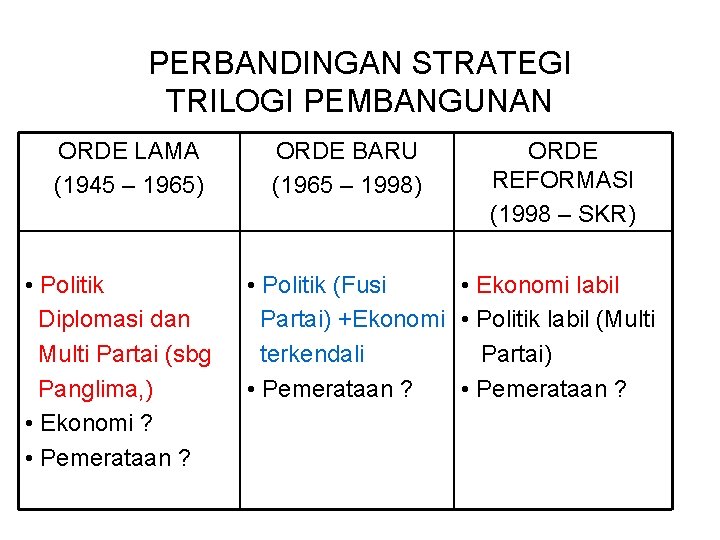 PERBANDINGAN STRATEGI TRILOGI PEMBANGUNAN

| ORDE LAMA (1945 – 1965) | ORDE BARU (1965 – 1998) | ORDE REFORMASI (1998 – SKR) |
|---|---|---|
| • Politik Diplomasi dan Multi Partai (sbg Panglima,) • Ekonomi ? • Pemerataan ? | • Politik (Fusi Partai) +Ekonomi terkendali • Pemerataan ? | • Ekonomi labil • Politik labil (Multi Partai) • Pemerataan ? |